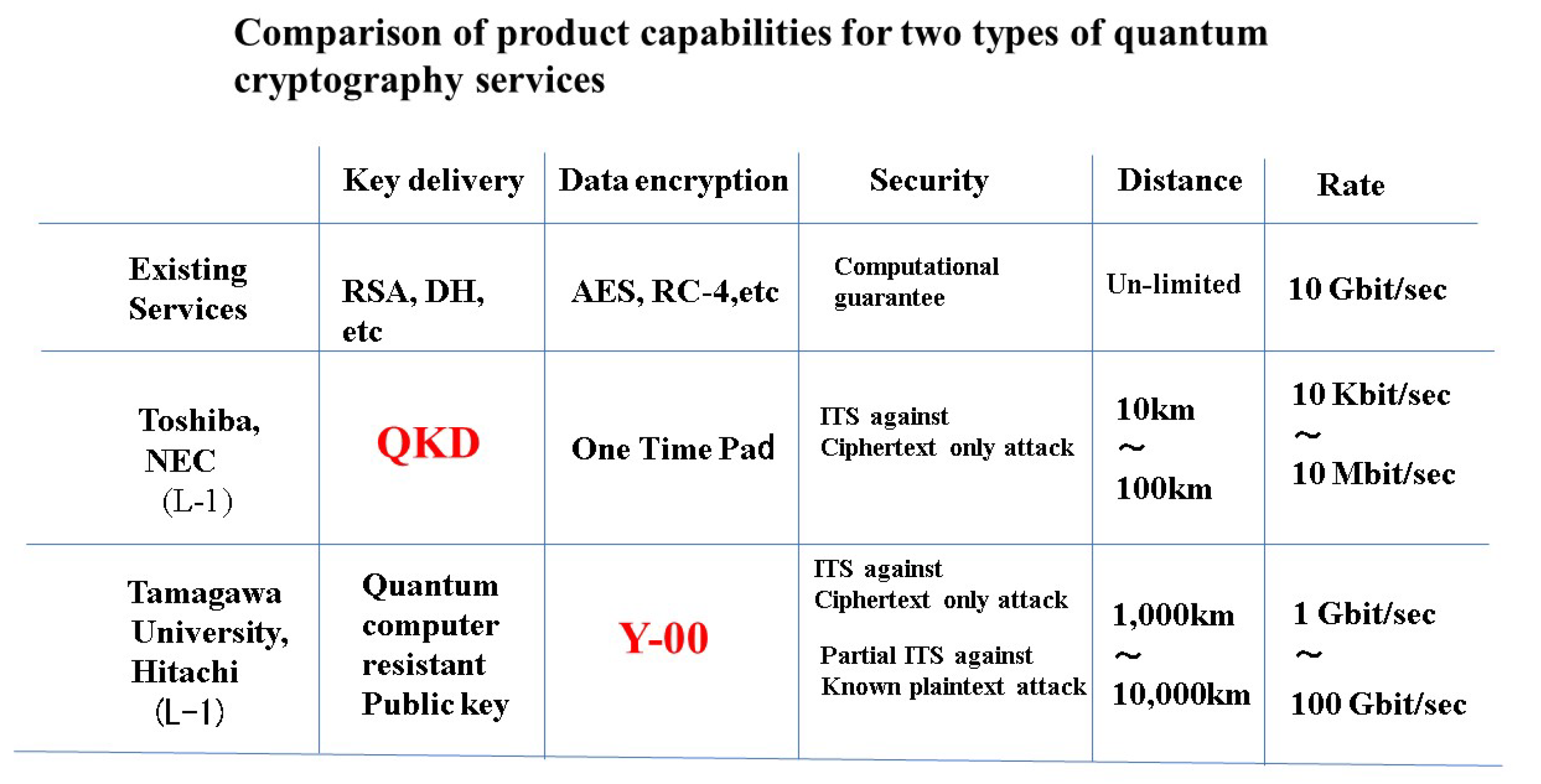 Comparison of product capabilities for two types of quantum cryptography services

| | Key delivery | Data encryption | Security | Distance | Rate |
|---|---|---|---|---|---|
| Existing Services | RSA, DH, etc | AES, RC-4,etc | Computational guarantee | Un-limited | 10 Gbit/sec |
| Toshiba, NEC (L-1) | QKD | One Time Pad | ITS against Ciphertext only attack | 10km ~ 100km | 10 Kbit/sec ~ 10 Mbit/sec |
| Tamagawa University, Hitachi (L-1) | Quantum computer resistant Public key | Y-00 | ITS against Ciphertext only attack Partial ITS against Known plaintext attack | 1,000km ~ 10,000km | 1 Gbit/sec ~ 100 Gbit/sec |